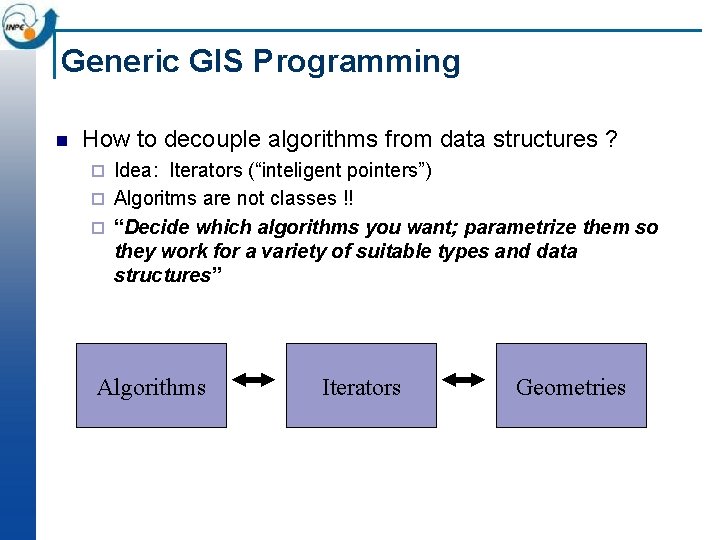 INPE

Generic GIS Programming

How to decouple algorithms from data structures ?

Idea: Iterators (“inteligent pointers”)

Algoritms are not classes !!

“Decide which algorithms you want; parametrize them so they work for a variety of suitable types and data structures”

Algorithms

Iterators

Geometries